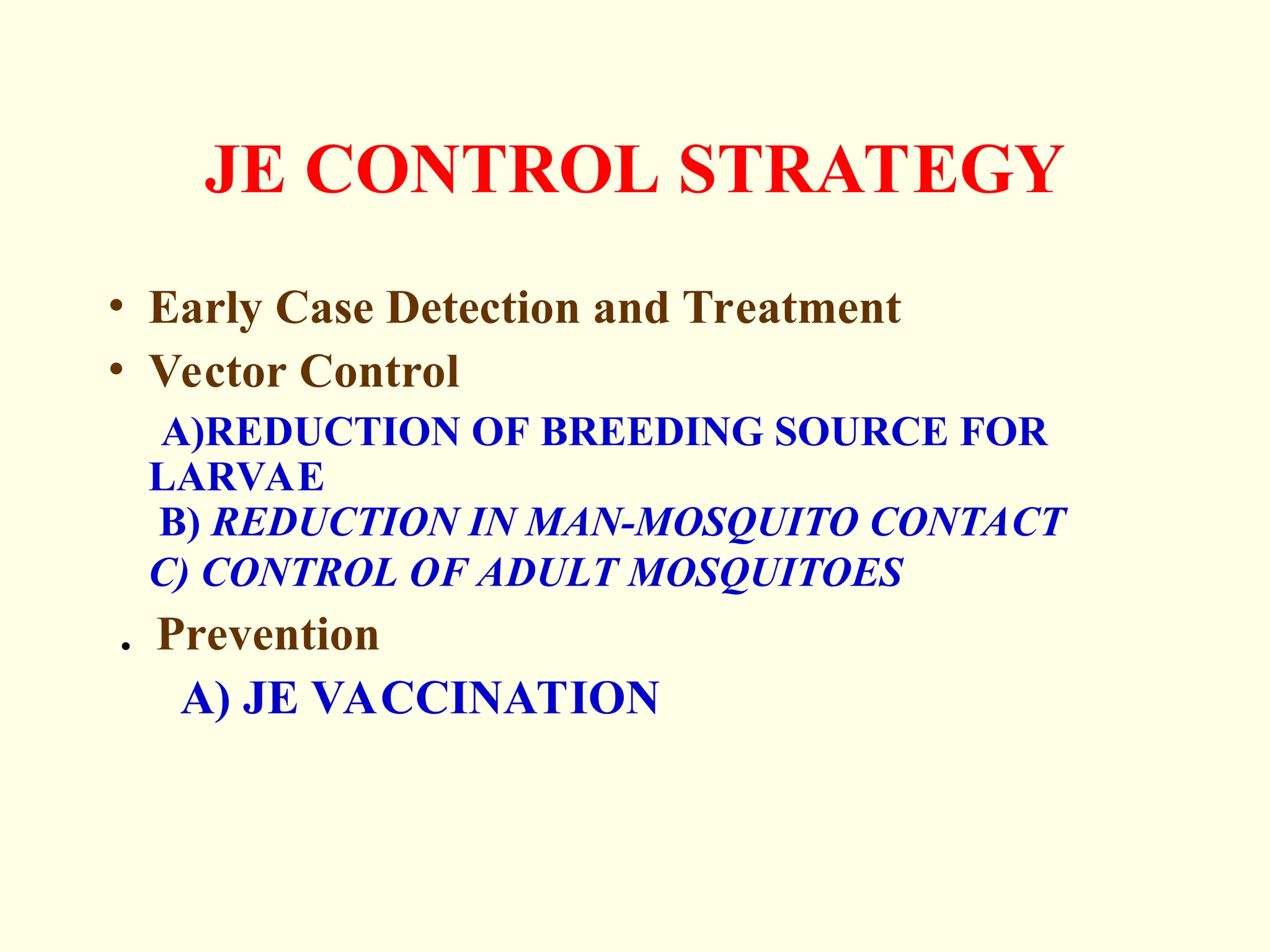 JE CONTROL STRATEGY

• Early Case Detection and Treatment

• Vector Control

A)REDUCTION OF BREEDING SOURCE FOR LARVAE
B) REDUCTION IN MAN-MOSQUITO CONTACT
C) CONTROL OF ADULT MOSQUITOES

. Prevention

A) JE VACCINATION